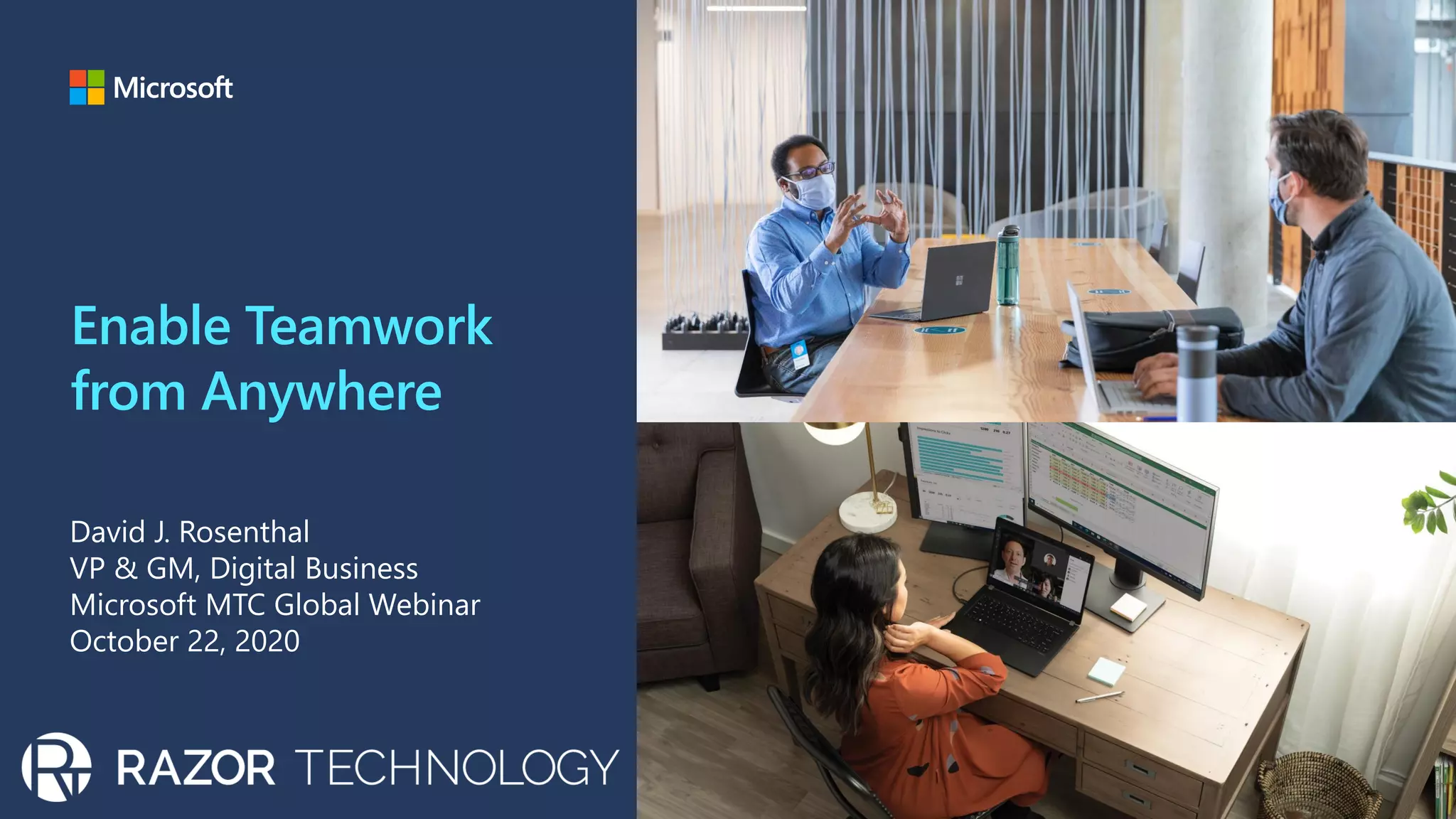 Microsoft

Enable Teamwork from Anywhere

David J. Rosenthal
VP & GM, Digital Business
Microsoft MTC Global Webinar
October 22, 2020

RAZOR TECHNOLOGY